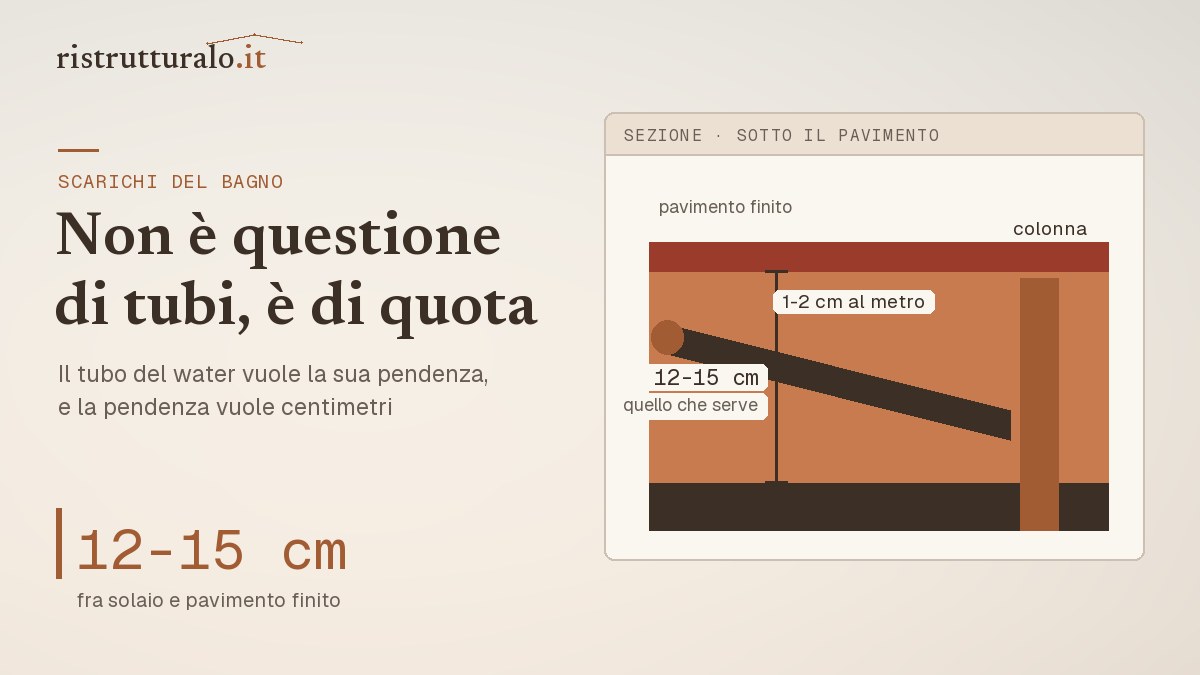 ristrutturalo.it

SCARICHI DEL BAGNO

Non è questione di tubi, è di quota

Il tubo del water vuole la sua pendenza, e la pendenza vuole centimetri

12-15 cm

fra solaio e pavimento finito

SEZIONE · SOTTO IL PAVIMENTO

pavimento finito

colonna

1-2 cm al metro

12-15 cm

quello che serve